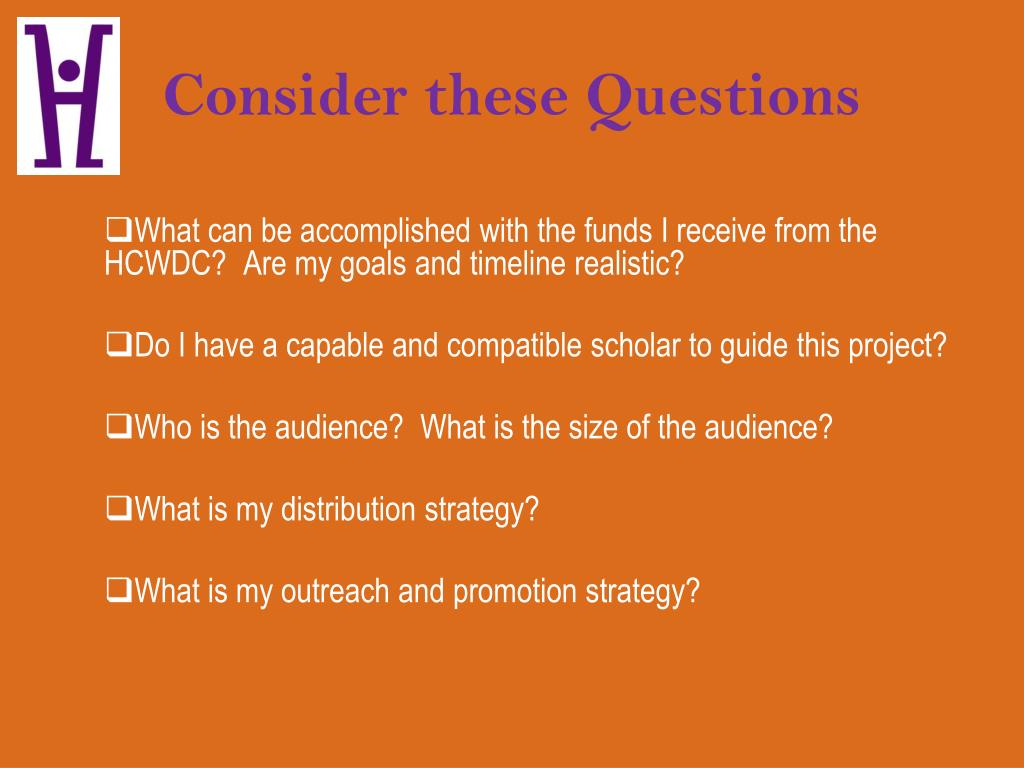 Consider these Questions

❑What can be accomplished with the funds I receive from the HCWDC? Are my goals and timeline realistic?

❑Do I have a capable and compatible scholar to guide this project?

❑Who is the audience? What is the size of the audience?

❑What is my distribution strategy?

❑What is my outreach and promotion strategy?